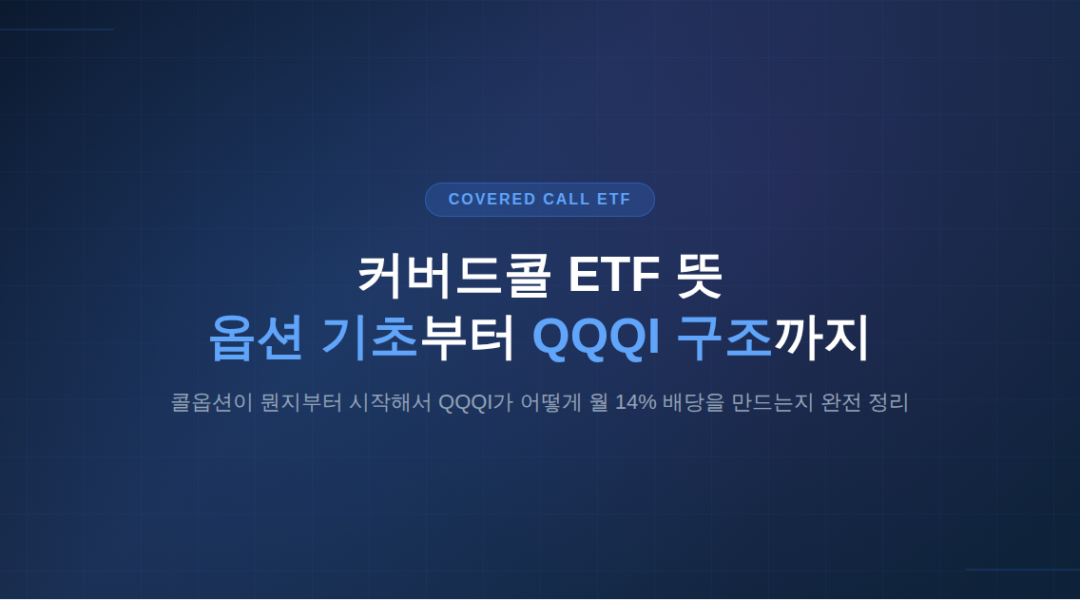 COVERED CALL ETF

커버드콜 ETF 뜻
옵션 기초부터 QQQI 구조까지

콜옵션이 뭔지부터 시작해서 QQQI가 어떻게 월 14% 배당을 만드는지 완전 정리